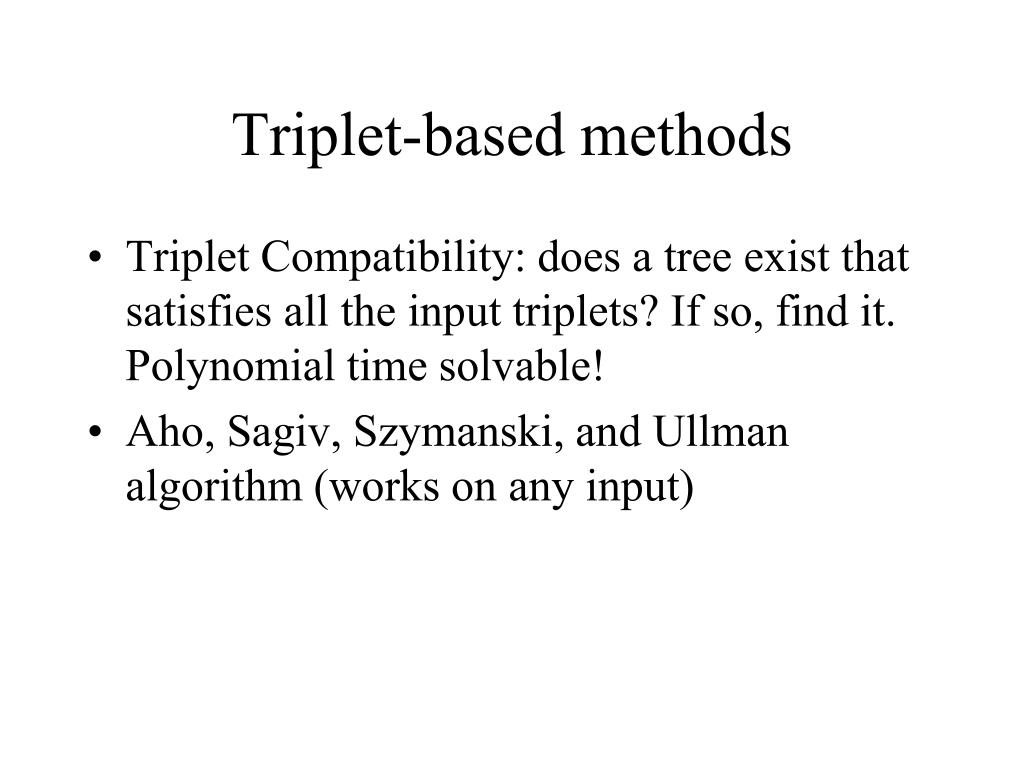 Triplet-based methods

• Triplet Compatibility: does a tree exist that satisfies all the input triplets? If so, find it. Polynomial time solvable!
• Aho, Sagiv, Szymanski, and Ullman algorithm (works on any input)